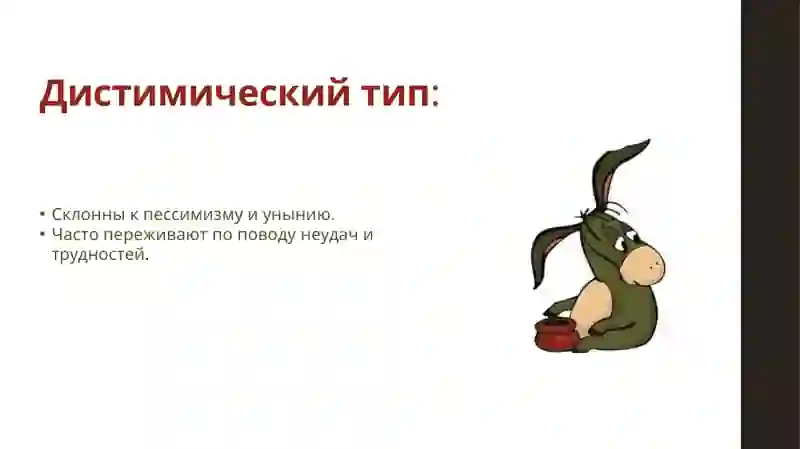 Дистимический тип:

• Склонны к пессимизму и унынию.
• Часто переживают по поводу неудач и трудностей.